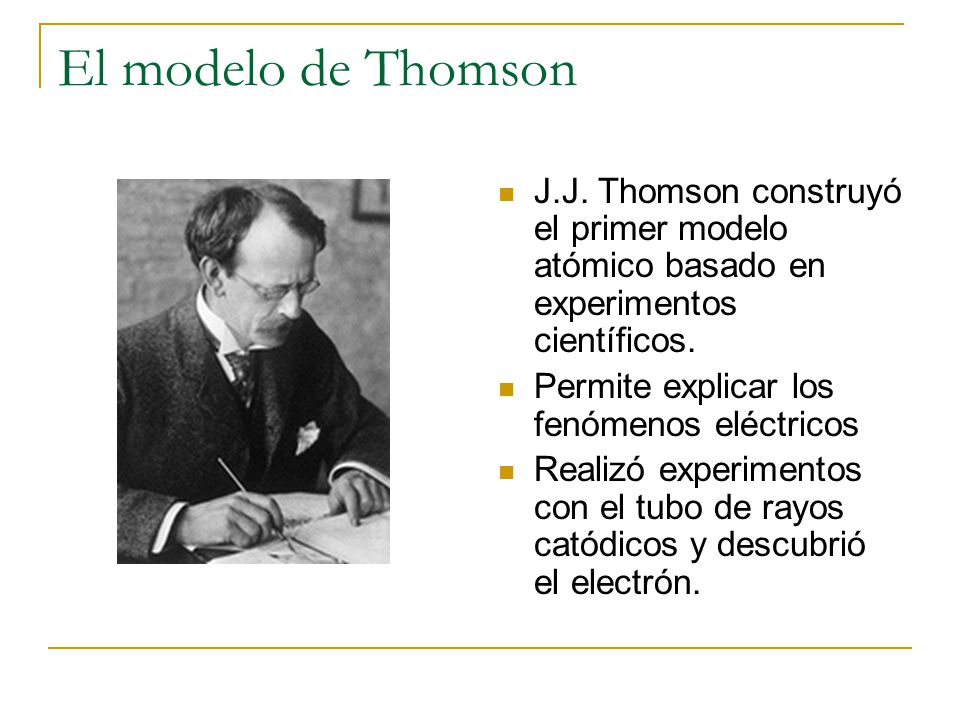 El modelo de Thomson

- J.J. Thomson construyó el primer modelo atómico basado en experimentos científicos.
- Permite explicar los fenómenos eléctricos
- Realizó experimentos con el tubo de rayos catódicos y descubrió el electrón.